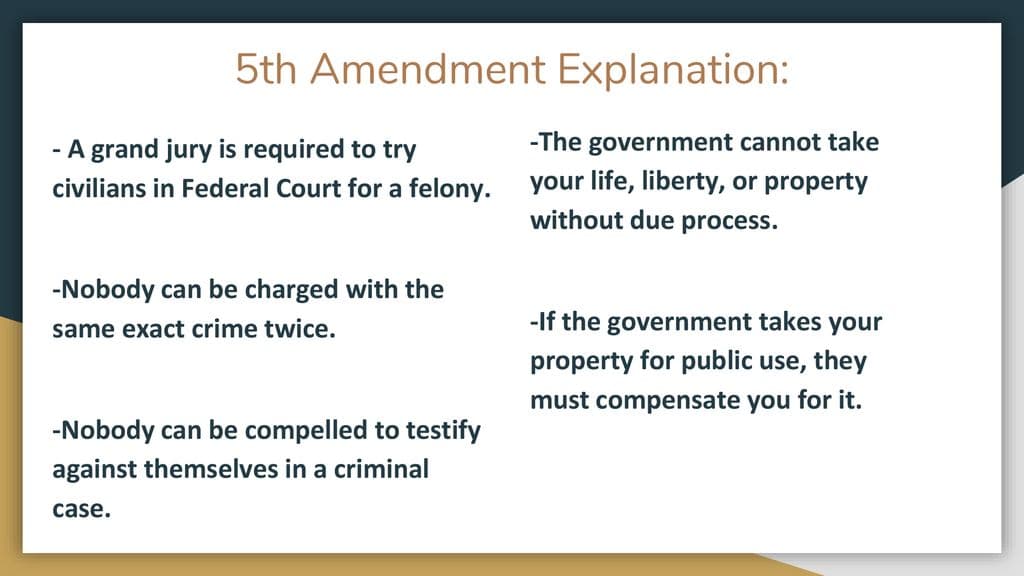 5th Amendment Explanation:

- A grand jury is required to try civilians in Federal Court for a felony.

-Nobody can be charged with the same exact crime twice.

-Nobody can be compelled to testify against themselves in a criminal case.

-The government cannot take your life, liberty, or property without due process.

-If the government takes your property for public use, they must compensate you for it.